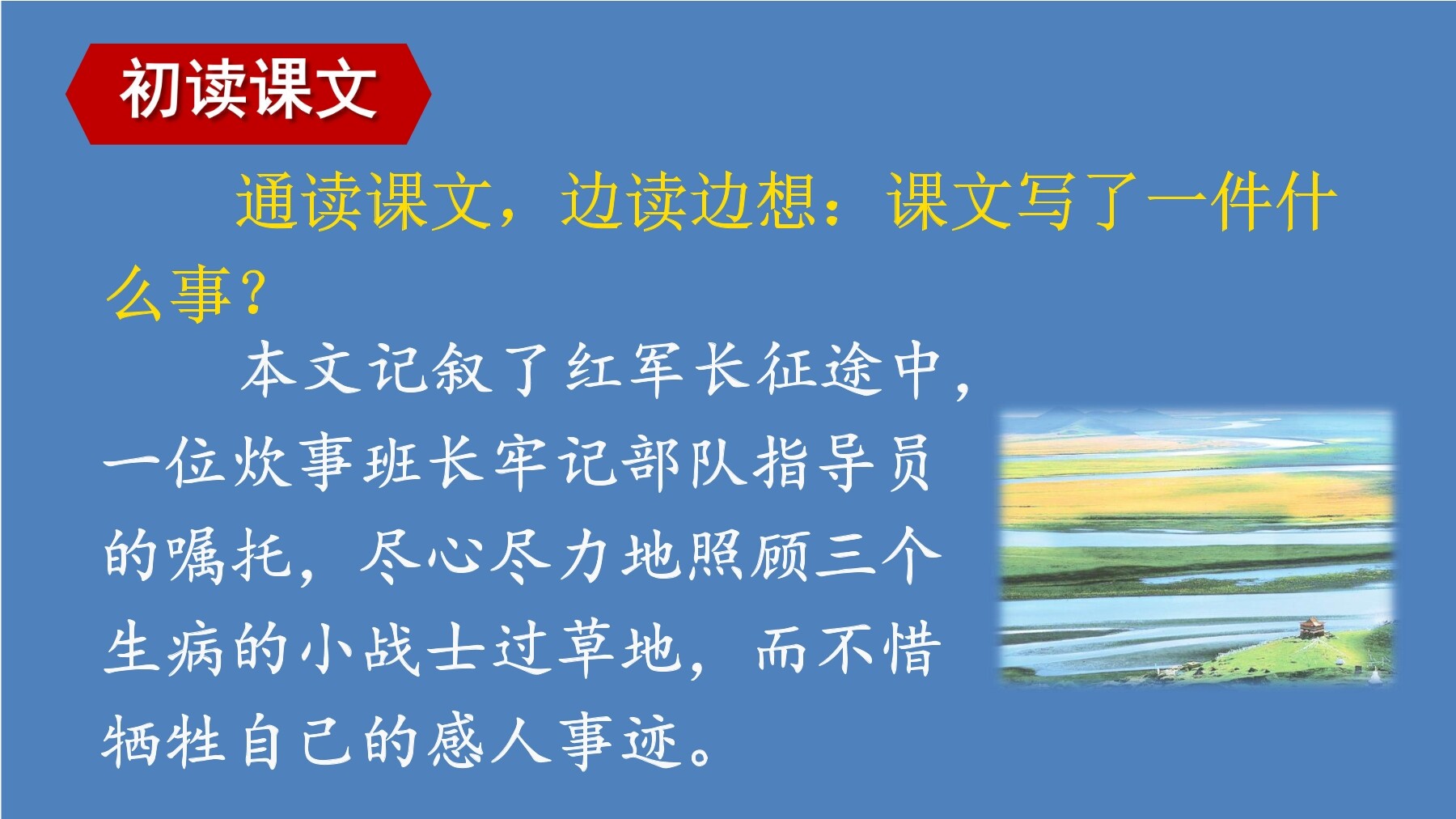 初读课文

通读课文，边读边想：课文写了一件什么事？

本文记叙了红军长征途中，一位炊事班长牢记部队指导员的嘱托，尽心尽力地照顾三个生病的小战士过草地，而不惜牺牲自己的感人事迹。